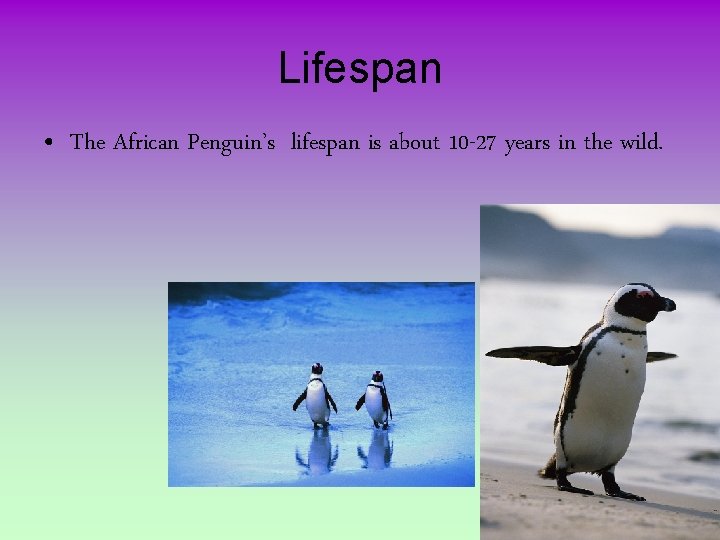 Lifespan

• The African Penguin's lifespan is about 10-27 years in the wild.